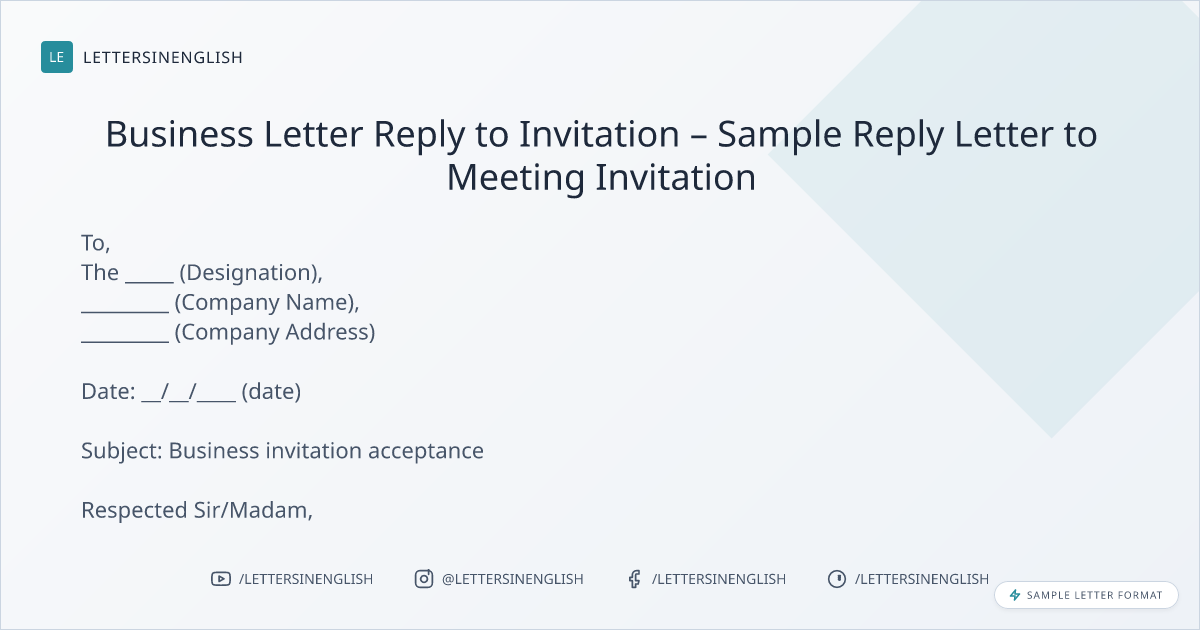 LE LETTERSINENGLISH

Business Letter Reply to Invitation – Sample Reply Letter to Meeting Invitation

To,
The _____ (Designation),
_________ (Company Name),
_________ (Company Address)

Date: __/__/____ (date)

Subject: Business invitation acceptance

Respected Sir/Madam,

/LETTERSINENGLISH @LETTERSINENGLISH /LETTERSINENGLISH /LETTERSINENGLISH

SAMPLE LETTER FORMAT